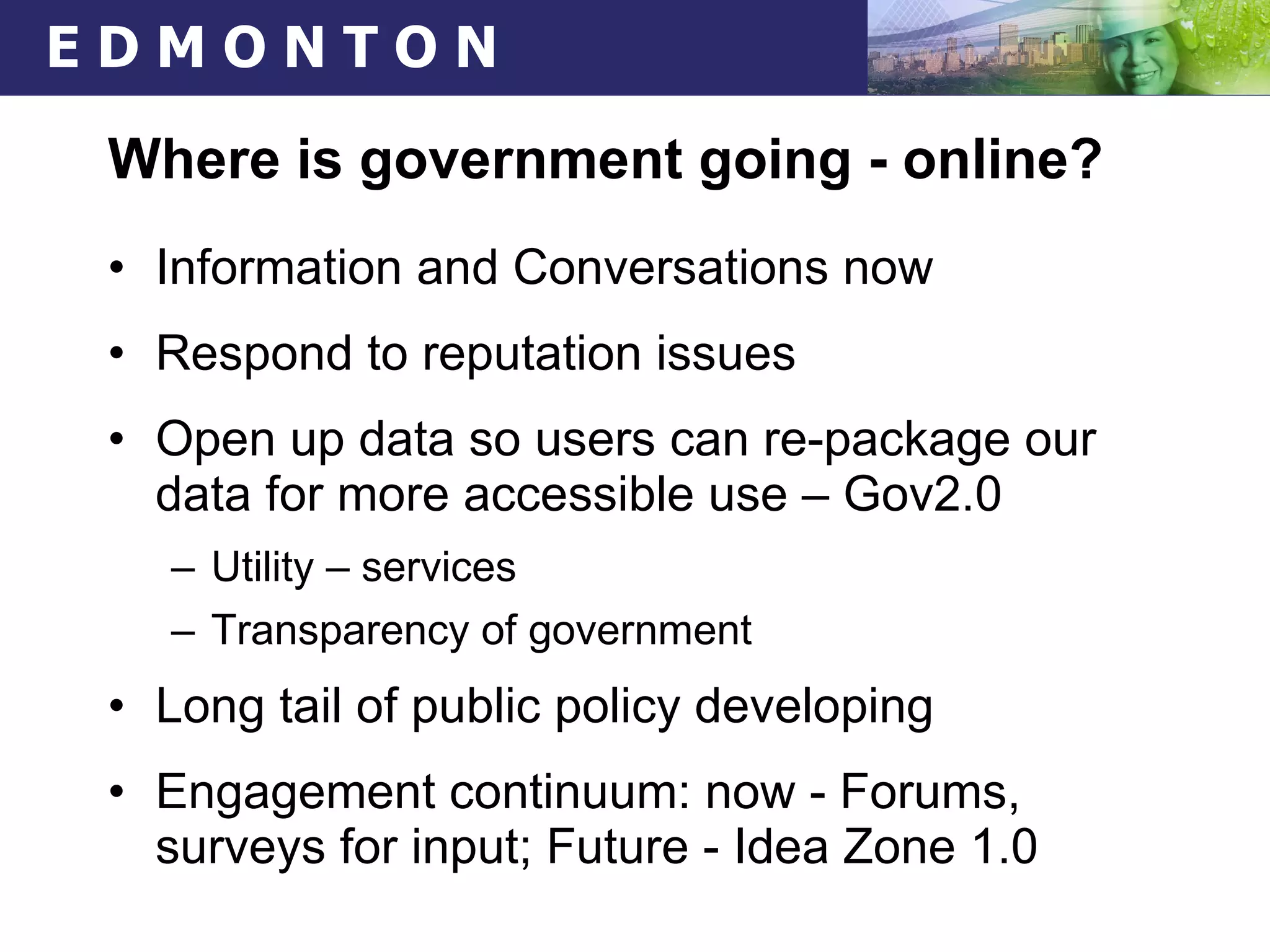 EDMONTON

Where is government going - online?

• Information and Conversations now

• Respond to reputation issues

• Open up data so users can re-package our data for more accessible use – Gov2.0

– Utility – services

– Transparency of government

• Long tail of public policy developing

• Engagement continuum: now - Forums, surveys for input; Future - Idea Zone 1.0